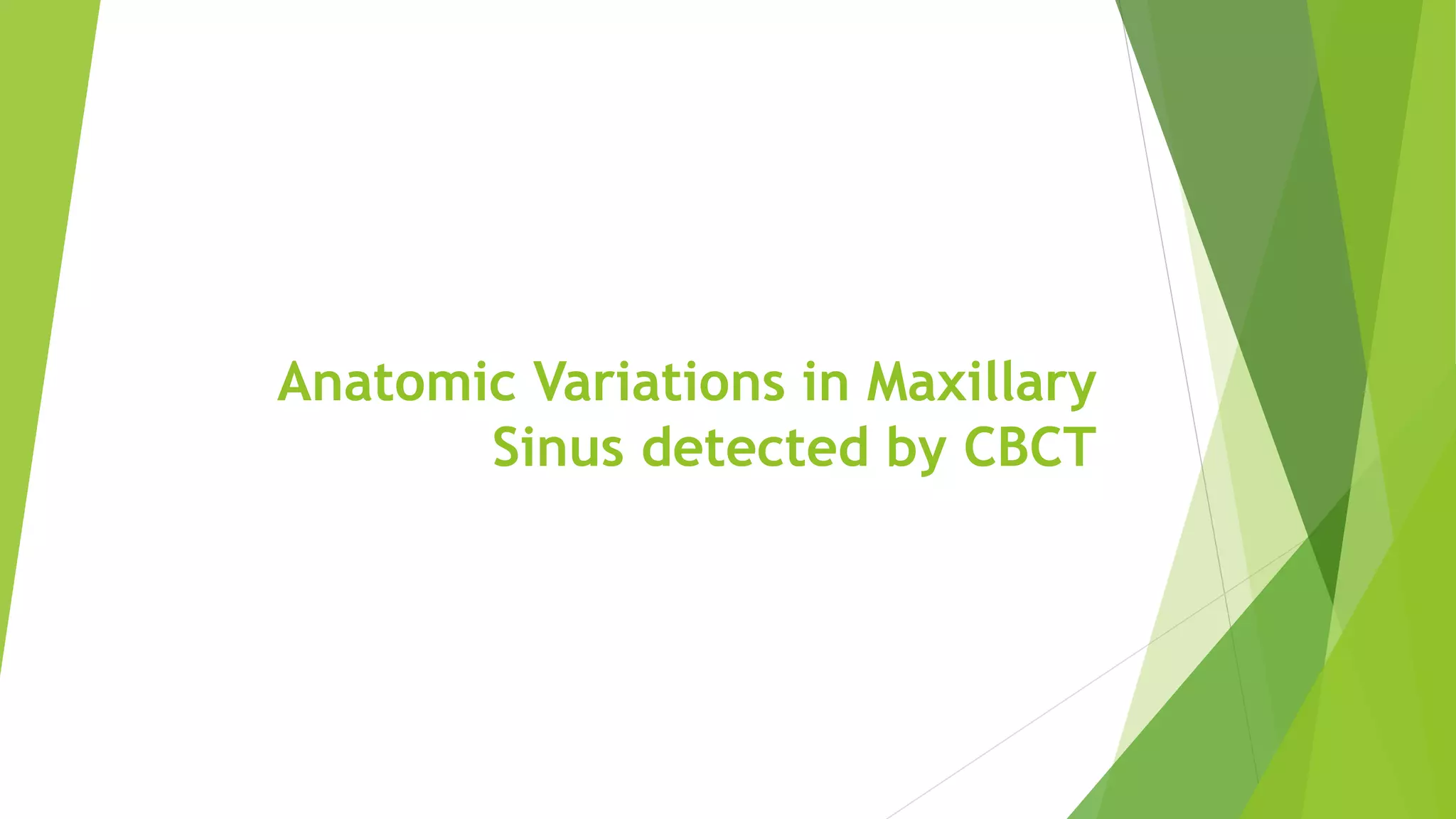 Anatomic Variations in Maxillary Sinus detected by CBCT